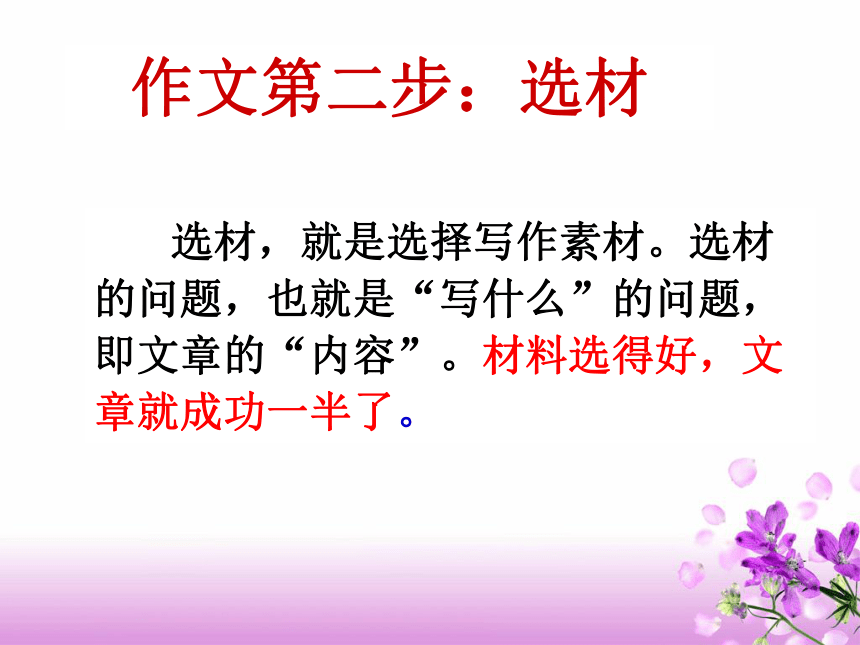 作文第二步：选材

选材，就是选择写作素材。选材的问题，也就是“写什么”的问题，即文章的“内容”。材料选得好，文章就成功一半了。